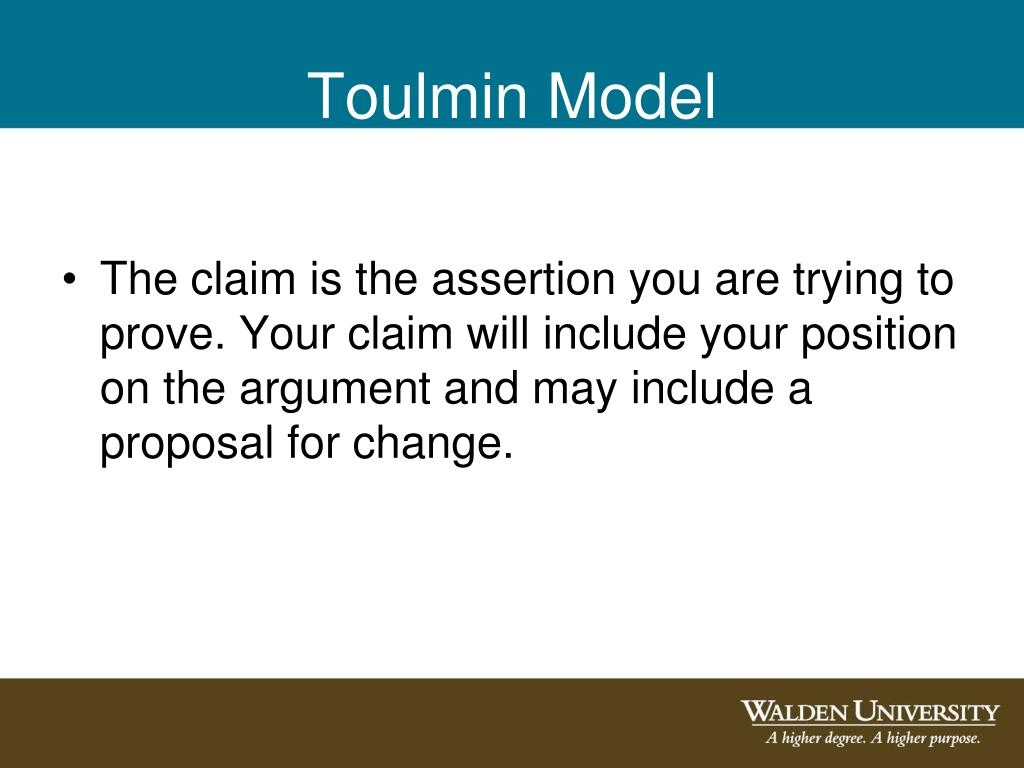 Toulmin Model

• The claim is the assertion you are trying to prove. Your claim will include your position on the argument and may include a proposal for change.

WALDEN UNIVERSITY
A higher degree. A higher purpose.